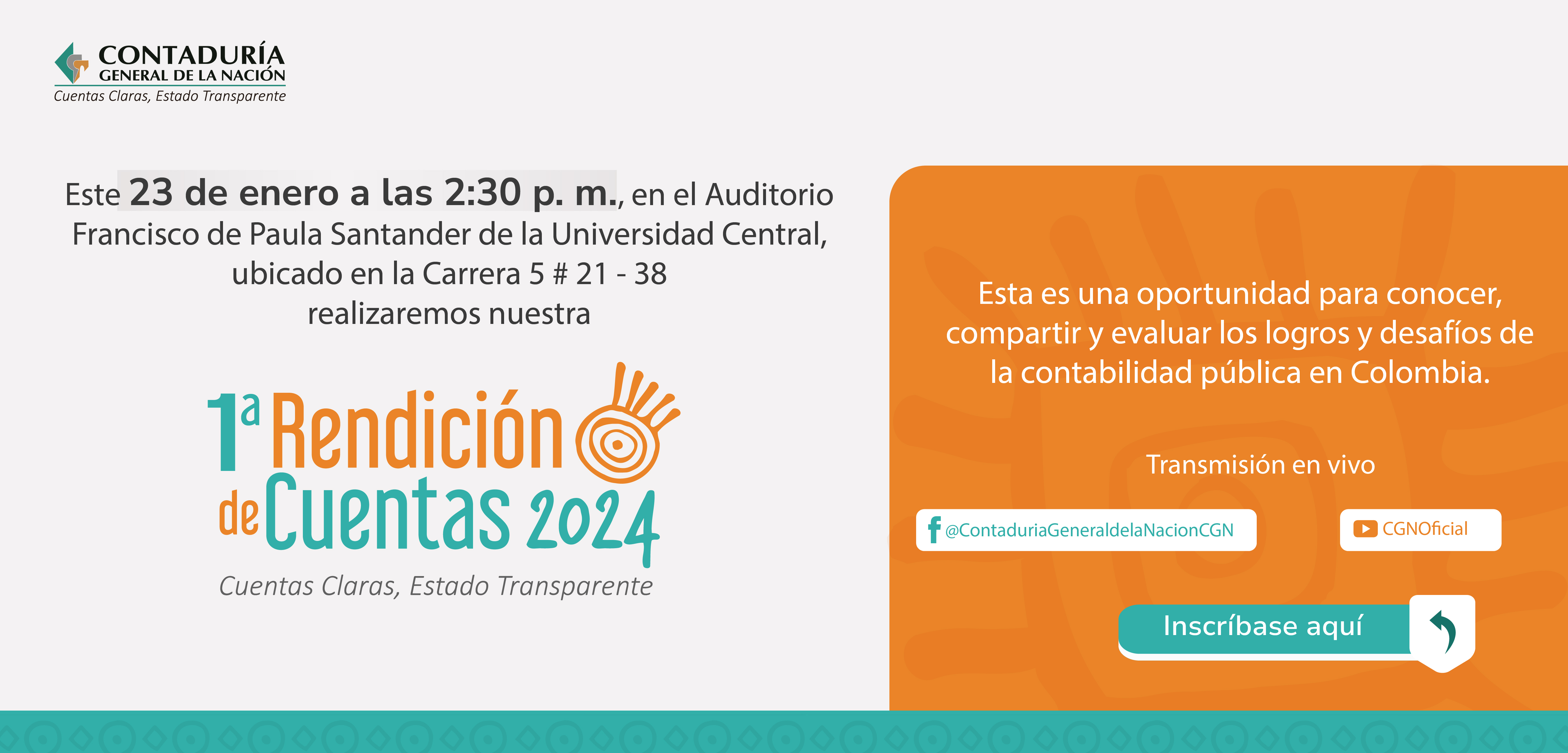 CONTADURÍA
GENERAL DE LA NACIÓN
Cuentas Claras, Estado Transparente

Este 23 de enero a las 2:30 p. m., en el Auditorio Francisco de Paula Santander de la Universidad Central, ubicado en la Carrera 5 # 21 - 38 realizaremos nuestra

1ª Rendición de Cuentas 2024
Cuentas Claras, Estado Transparente

Esta es una oportunidad para conocer, compartir y evaluar los logros y desafíos de la contabilidad pública en Colombia.

Transmisión en vivo

@ContaduriaGeneraldelaNacionCGN

CGNOficial

Inscríbase aquí